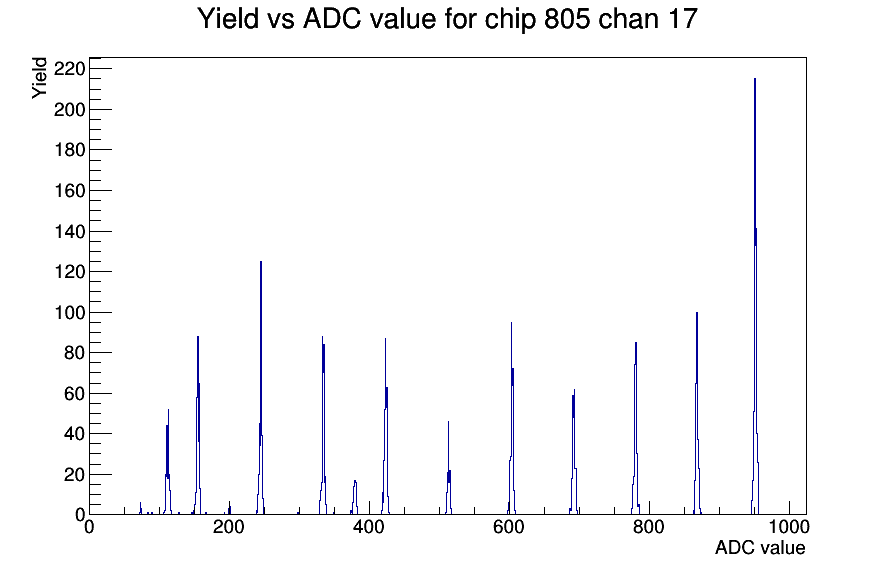 Yield vs ADC value for chip 805 chan 17

Yield

220
200
180
160
140
120
100
80
60
40
20
0

0
200
400
600
800
1000

ADC value